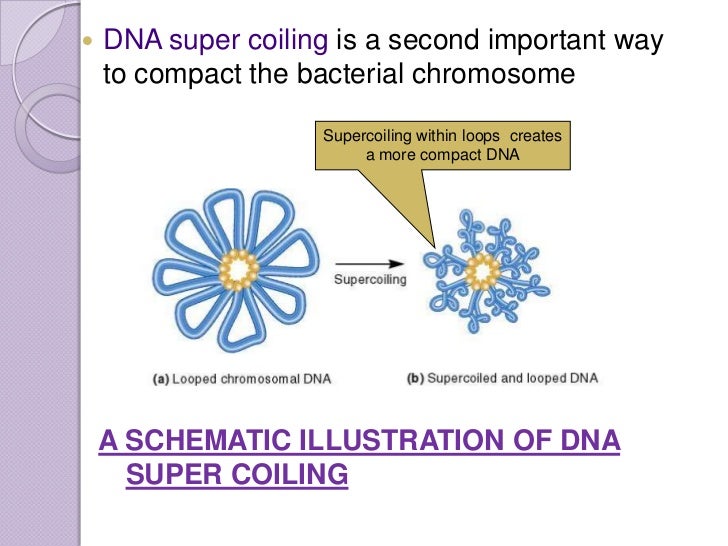 DNA super coiling is a second important way to compact the bacterial chromosome

Supercoiling within loops creates a more compact DNA

Supercoiling

(a) Looped chromosomal DNA

(b) Supercoiled and looped DNA

A SCHEMATIC ILLUSTRATION OF DNA SUPER COILING